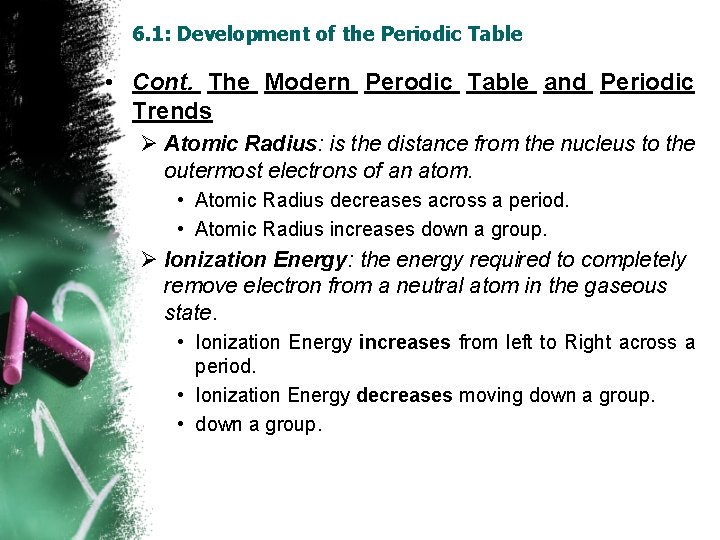 6.1: Development of the Periodic Table

• Cont. The Modern Perodic Table and Periodic Trends

➢ Atomic Radius: is the distance from the nucleus to the outermost electrons of an atom.

• Atomic Radius decreases across a period.

• Atomic Radius increases down a group.

➢ Ionization Energy: the energy required to completely remove electron from a neutral atom in the gaseous state.

• Ionization Energy increases from left to Right across a period.

• Ionization Energy decreases moving down a group.

• down a group.